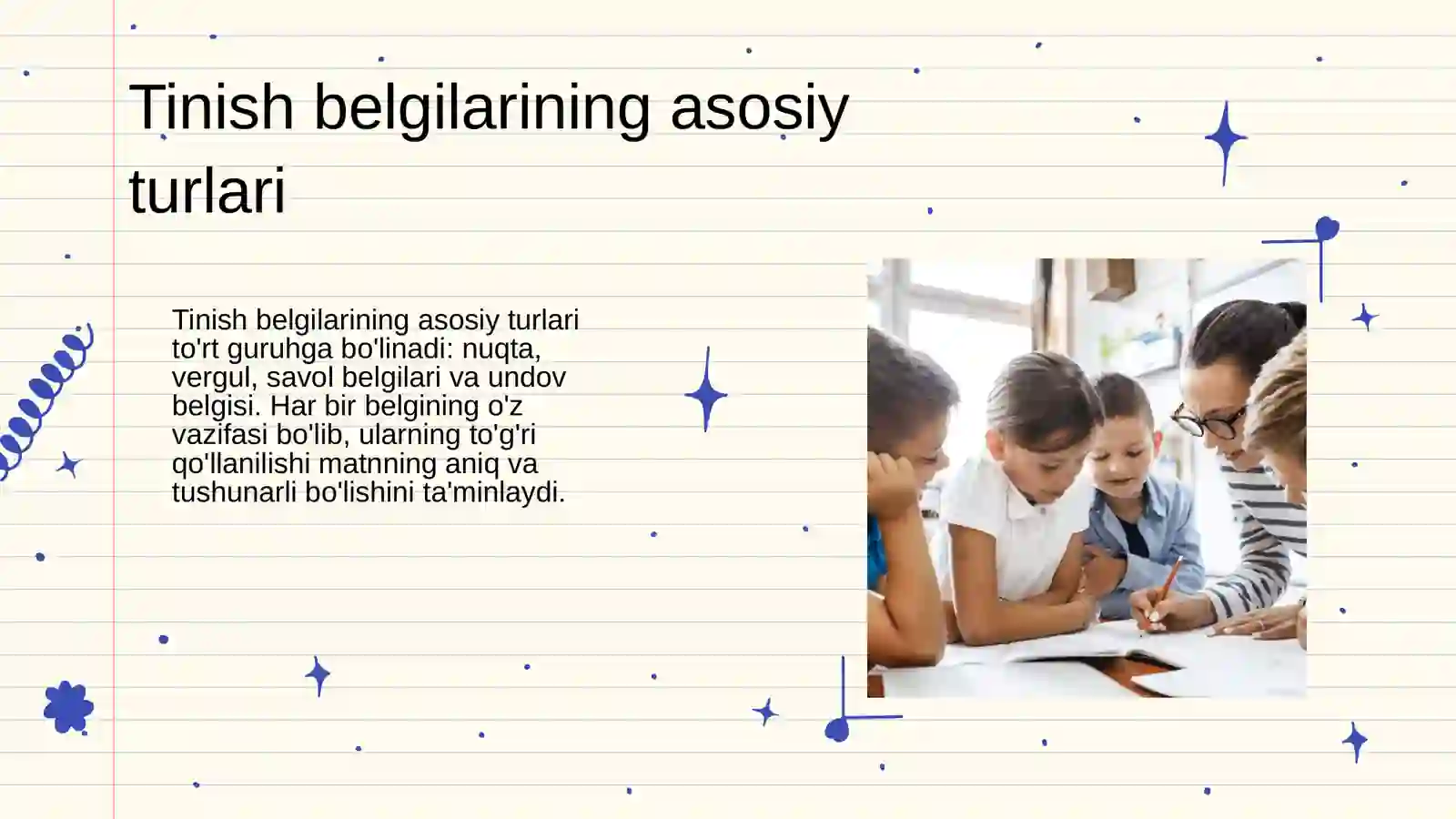 Tinish belgilarining asosiy turlari

Tinish belgilarining asosiy turlari to'rt guruhga bo'linadi: nuqta, vergul, savol belgilari va undov belgisi. Har bir belgining o'z vazifasi bo'lib, ularning to'g'ri qo'llanilishi matnning aniq va tushunarli bo'lishini ta'minlaydi.